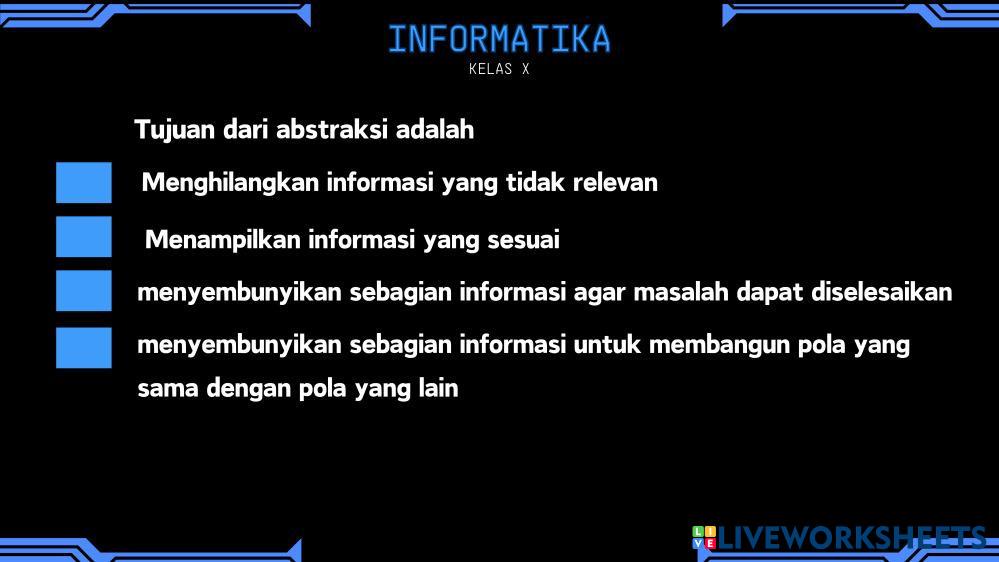 INFORMATIKA
KELAS X

Tujuan dari abstraksi adalah

Menghilangkan informasi yang tidak relevan

Menampilkan informasi yang sesuai

menyembunyikan sebagian informasi agar masalah dapat diselesaikan

menyembunyikan sebagian informasi untuk membangun pola yang sama dengan pola yang lain

LIVEWORKSHEETS